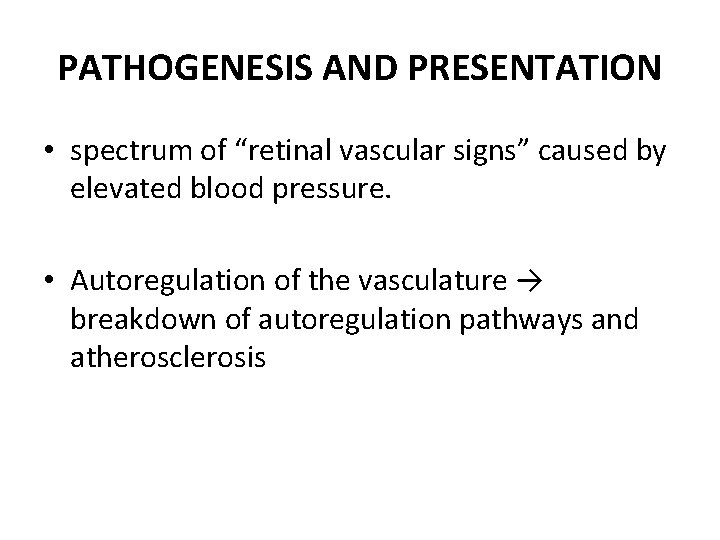 PATHOGENESIS AND PRESENTATION

• spectrum of “retinal vascular signs” caused by elevated blood pressure.

• Autoregulation of the vasculature → breakdown of autoregulation pathways and atherosclerosis